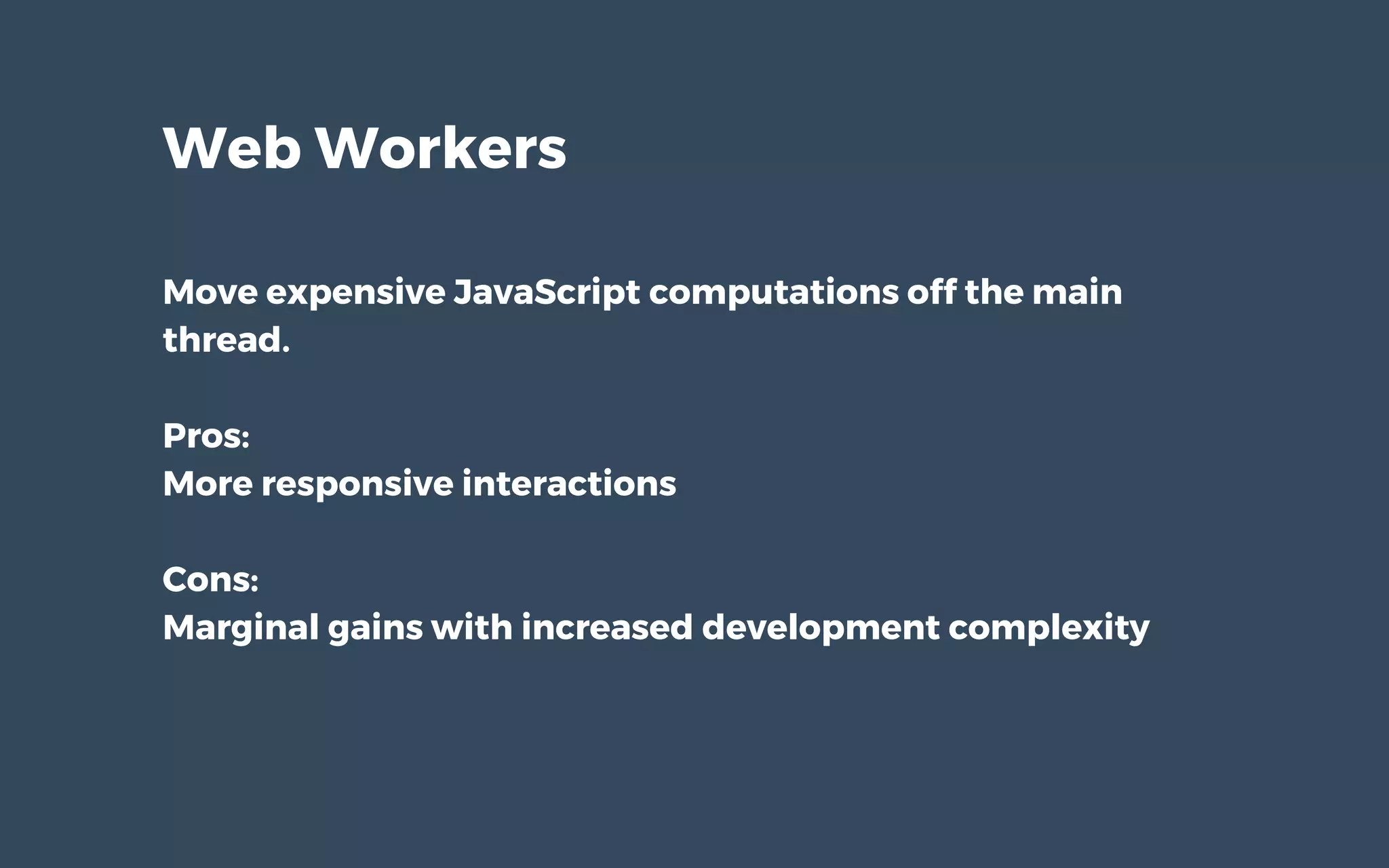 Web Workers

Move expensive JavaScript computations off the main thread.

Pros:
More responsive interactions

Cons:
Marginal gains with increased development complexity